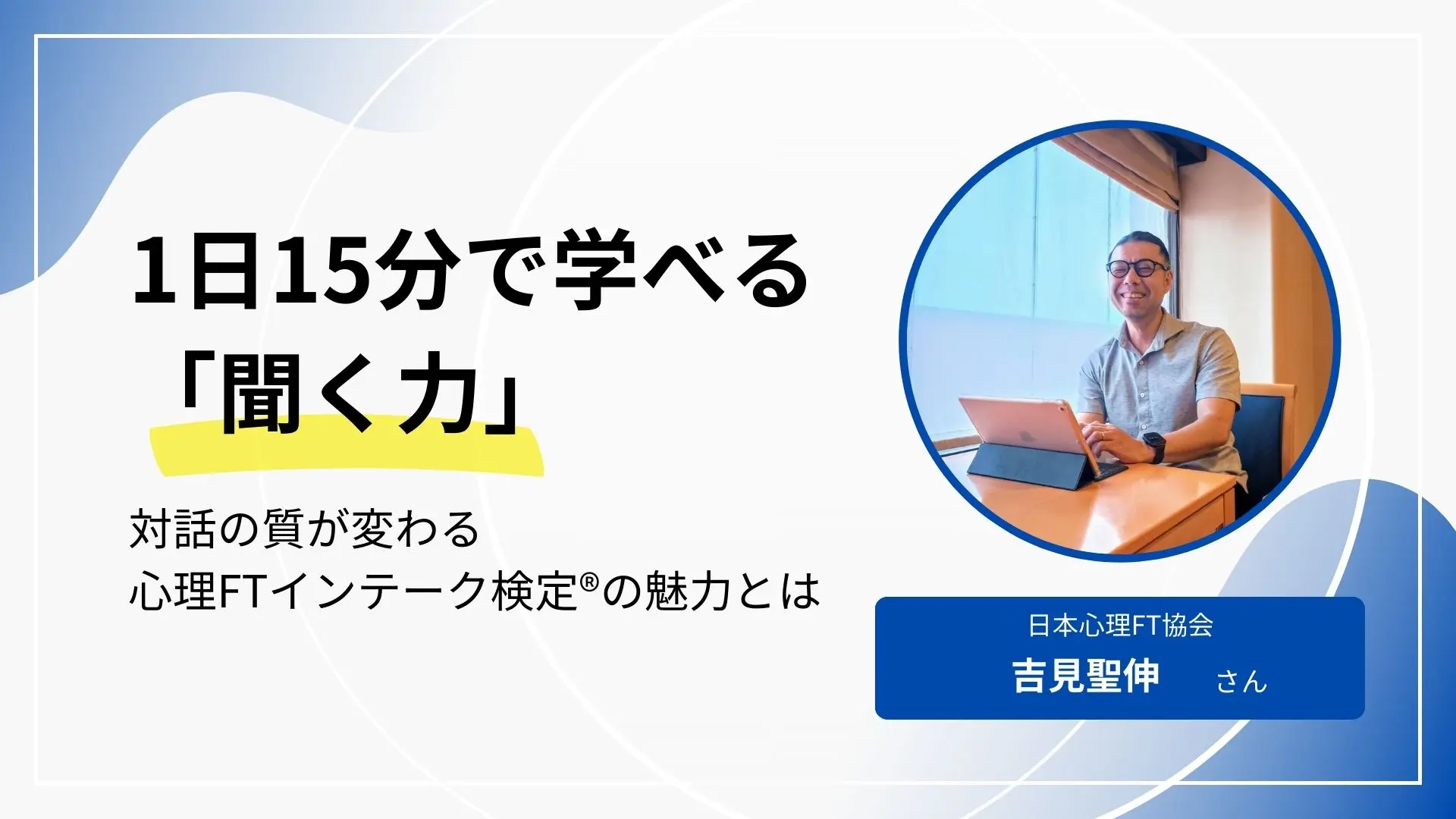 1日15分で学べる
「聞く力」

対話の質が変わる
心理FTインテーク検定®の魅力とは

日本心理FT協会
吉見聖伸　さん